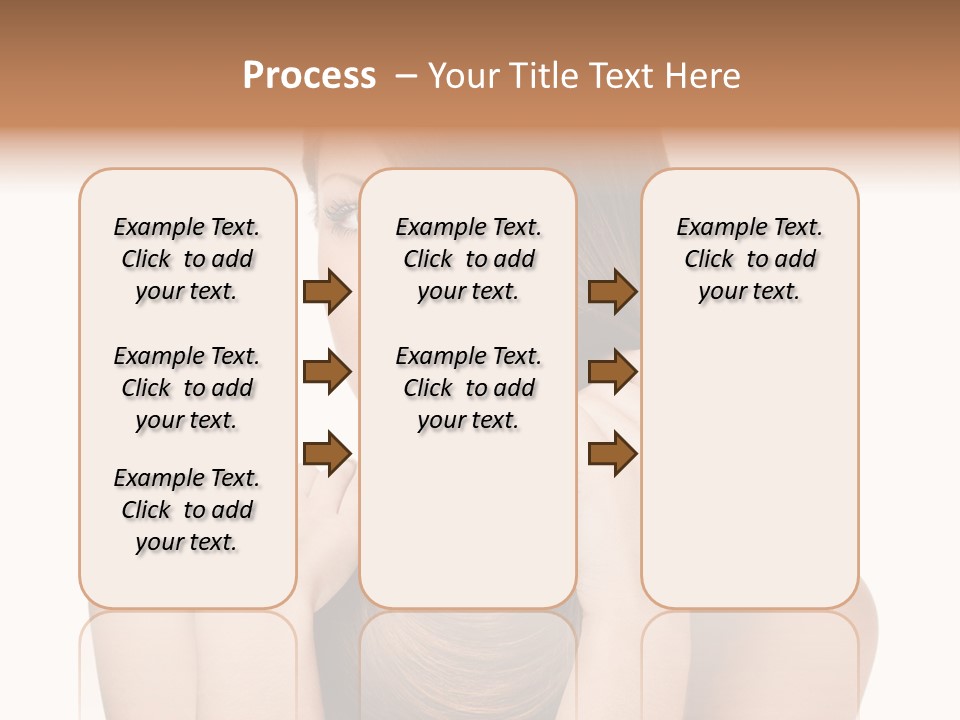 Process – Your Title Text Here

Example Text. Click to add your text.

Example Text. Click to add your text.

Example Text. Click to add your text.

Example Text. Click to add your text.

Example Text. Click to add your text.

Example Text. Click to add your text.